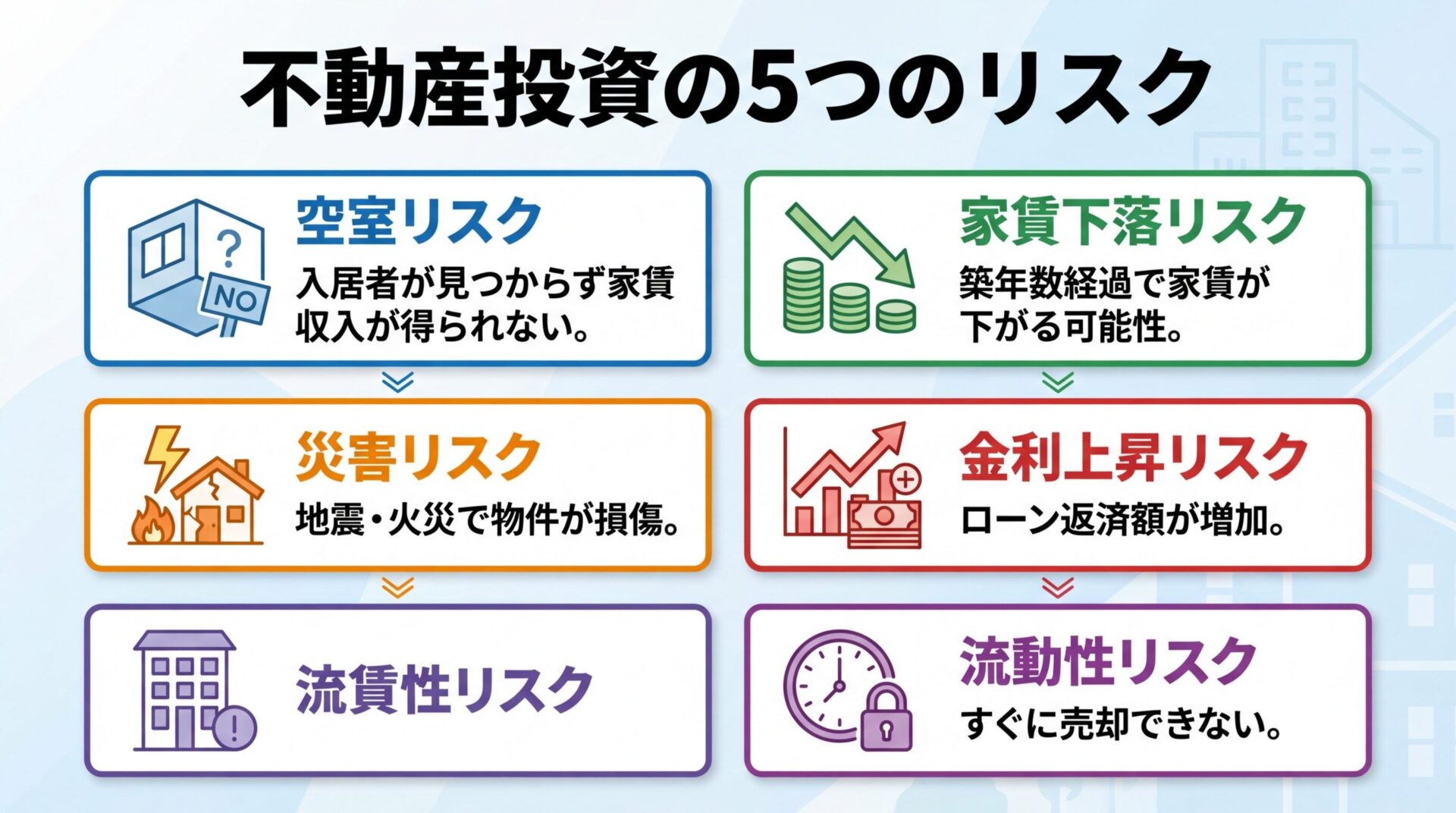 不動産投資の5つのリスク

空室リスク
入居者が見つからず家賃収入が得られない。

NO

災害リスク
地震・火災で物件が損傷。

流賃性リスク

家賃下落リスク
築年数経過で家賃が下がる可能性。

金利上昇リスク
ローン返済額が増加。

流動性リスク
すぐに売却できない。